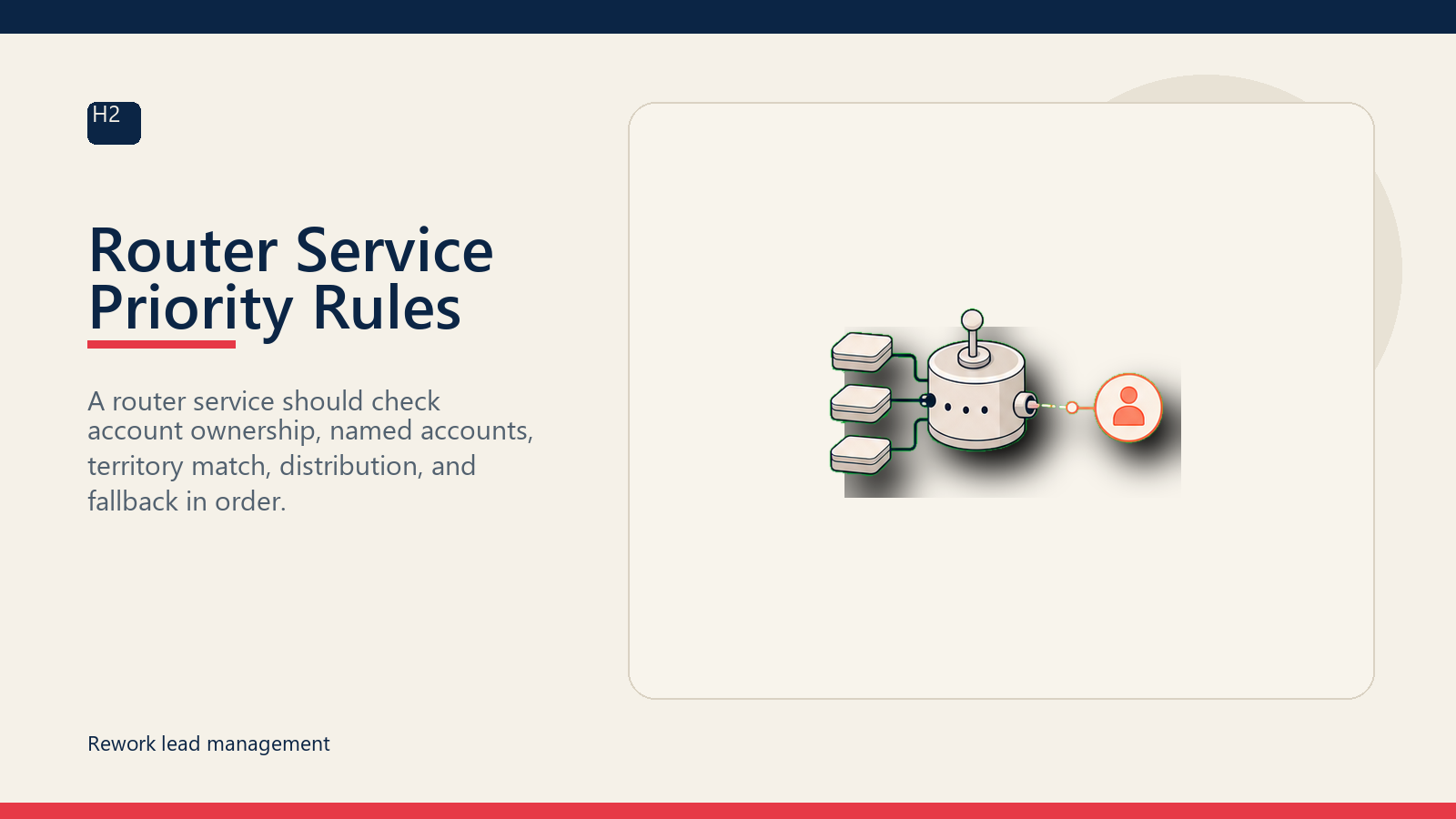 H2

Router Service Priority Rules

A router service should check account ownership, named accounts, territory match, distribution, and fallback in order.

Rework lead management